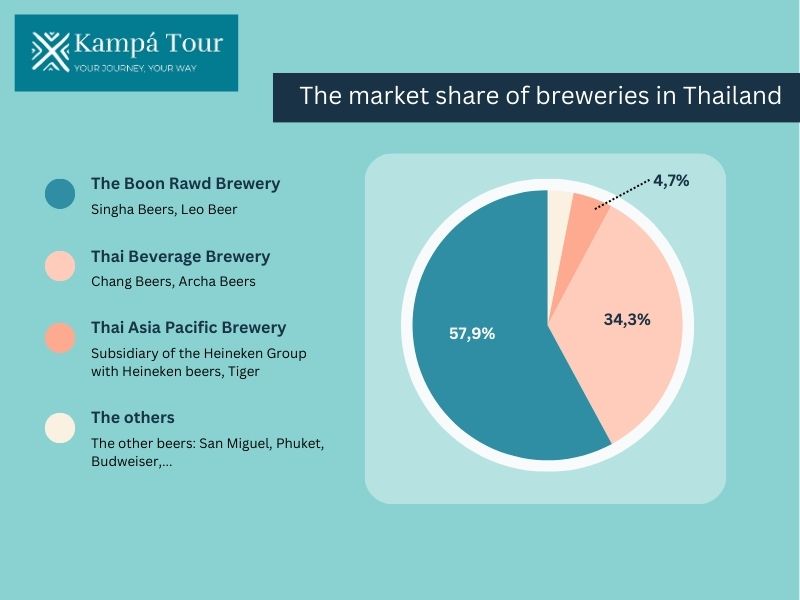 Kampá Tour
YOUR JOURNEY, YOUR WAY

The market share of breweries in Thailand

The Boon Rawd Brewery
Singha Beers, Leo Beer

Thai Beverage Brewery
Chang Beers, Archa Beers

Thai Asia Pacific Brewery
Subsidiary of the Heineken Group with Heineken beers, Tiger

The others
The other beers: San Miguel, Phuket, Budweiser,...

4,7%
34,3%
57,9%